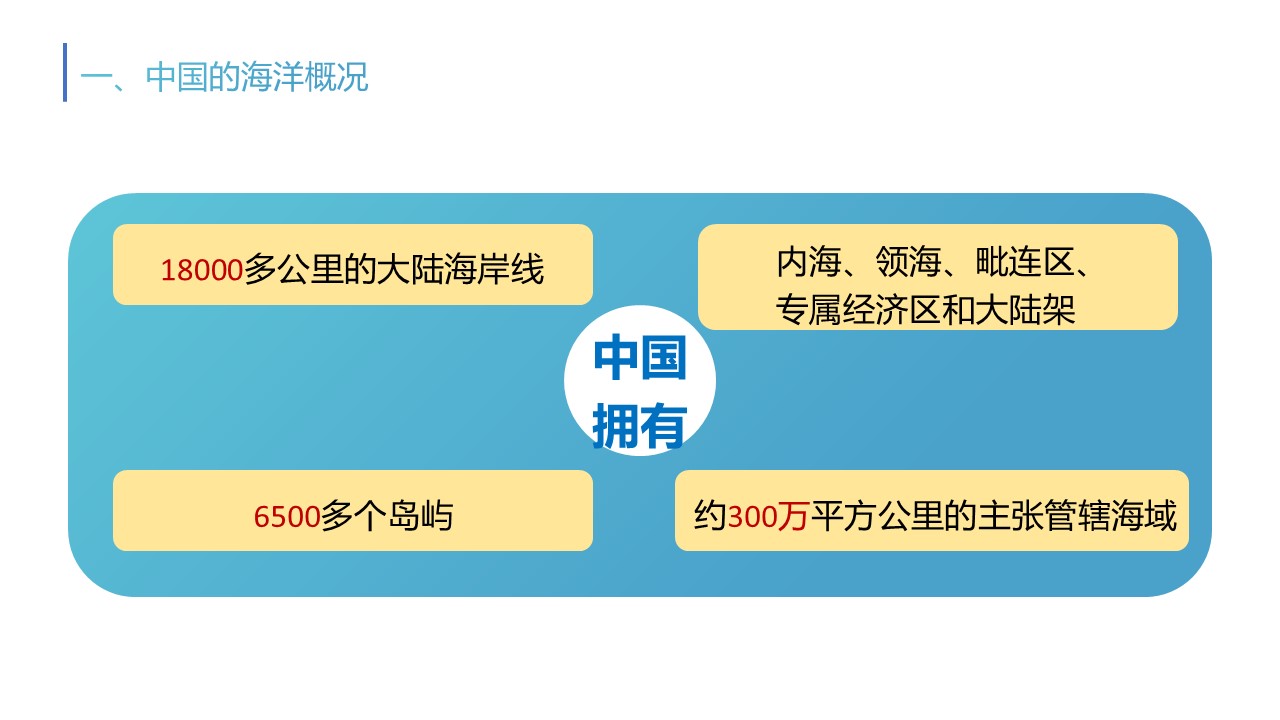 一、中国的海洋概况

18000多公里的大陆海岸线

内海、领海、毗连区、专属经济区和大陆架

中国拥有

6500多个岛屿

约300万平方公里的主张管辖海域